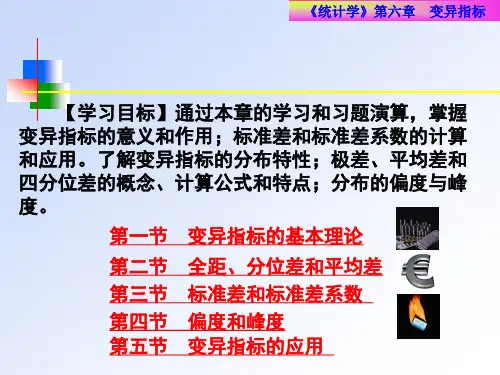 《统计学》第六章 变异指标

【学习目标】通过本章的学习和习题演算，掌握变异指标的意义和作用；标准差和标准差系数的计算和应用。了解变异指标的分布特性；极差、平均差和四分位差的概念、计算公式和特点；分布的偏度与峰度。

第一节 变异指标的基本理论
第二节 全距、分位差和平均差
第三节 标准差和标准差系数
第四节 偏度和峰度
第五节 变异指标的应用